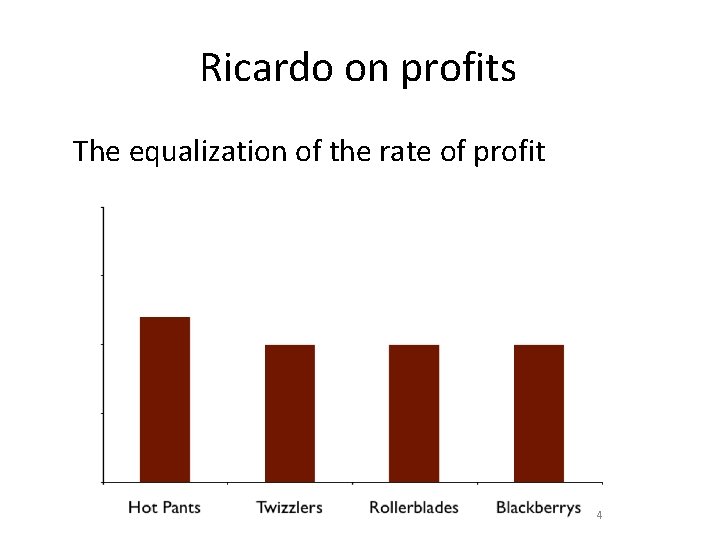 Ricardo on profits

The equalization of the rate of profit

Hot Pants
Twizzlers
Rollerblades
Blackberrys

4